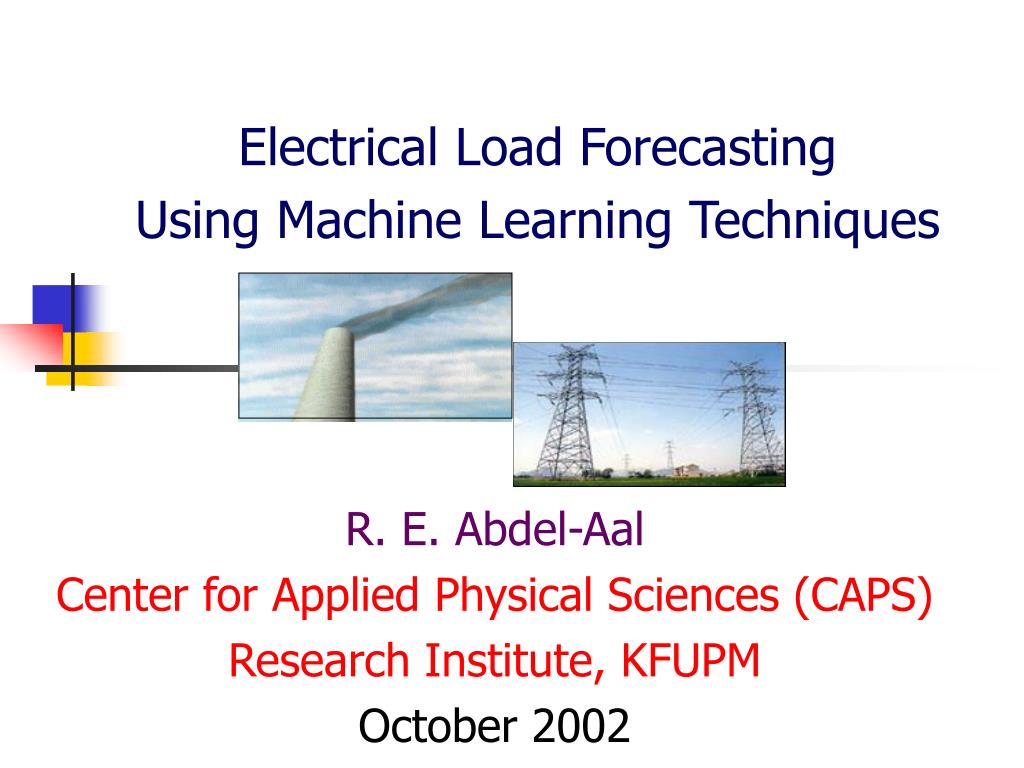 Electrical Load Forecasting
Using Machine Learning Techniques

R. E. Abdel-Aal
Center for Applied Physical Sciences (CAPS)
Research Institute, KFUPM
October 2002